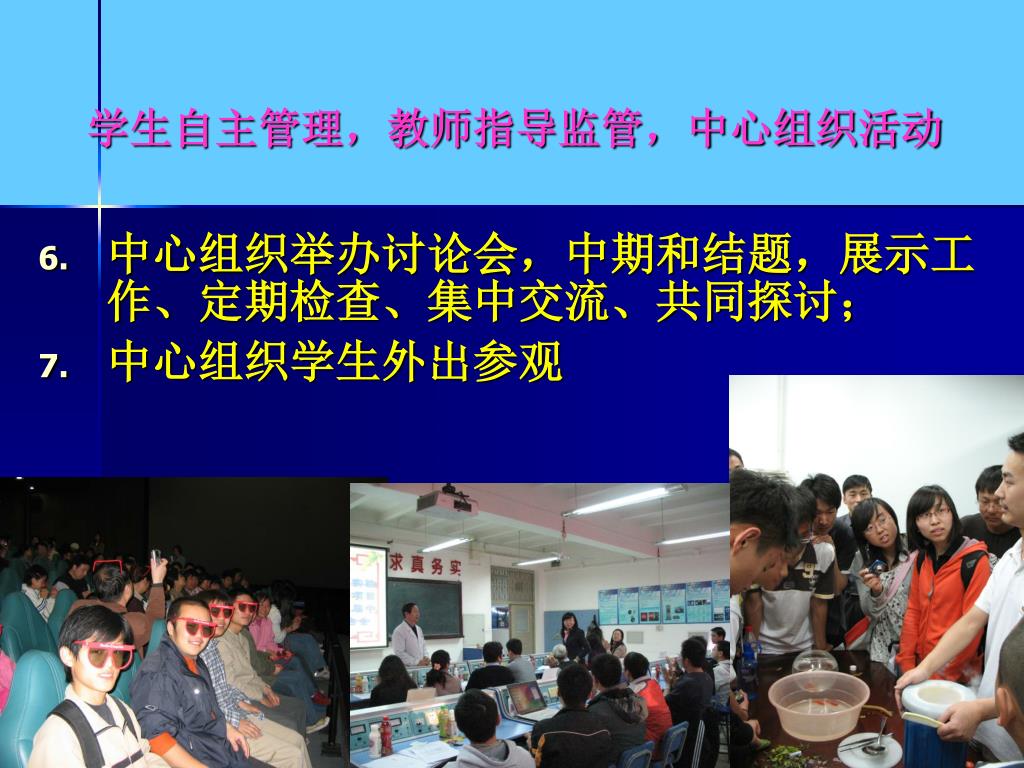 学生自主管理，教师指导监管，中心组织活动

6. 中心组织举办讨论会，中期和结题，展示工作、定期检查、集中交流、共同探讨；

7. 中心组织学生外出参观

求真务实